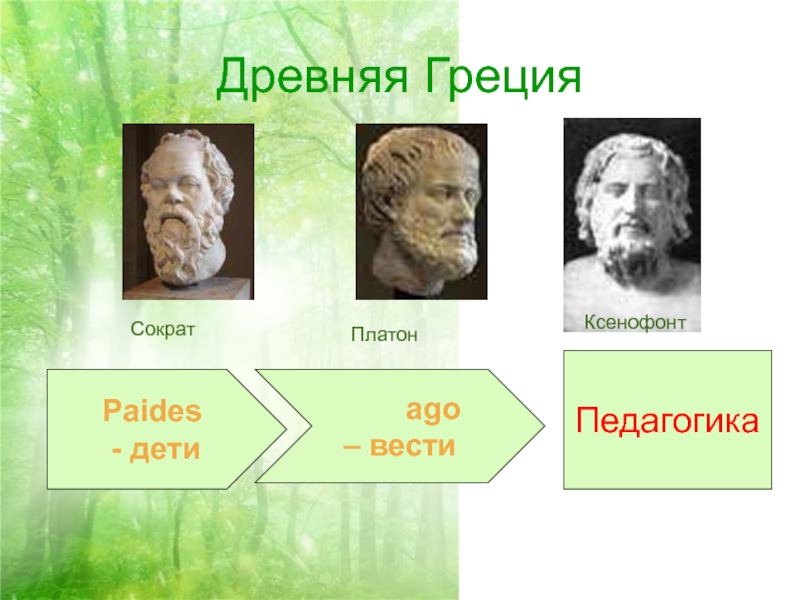 Древняя Греция

Сократ

Платон

Ксенофонт

Paides
- дети

ago
– вести

Педагогика